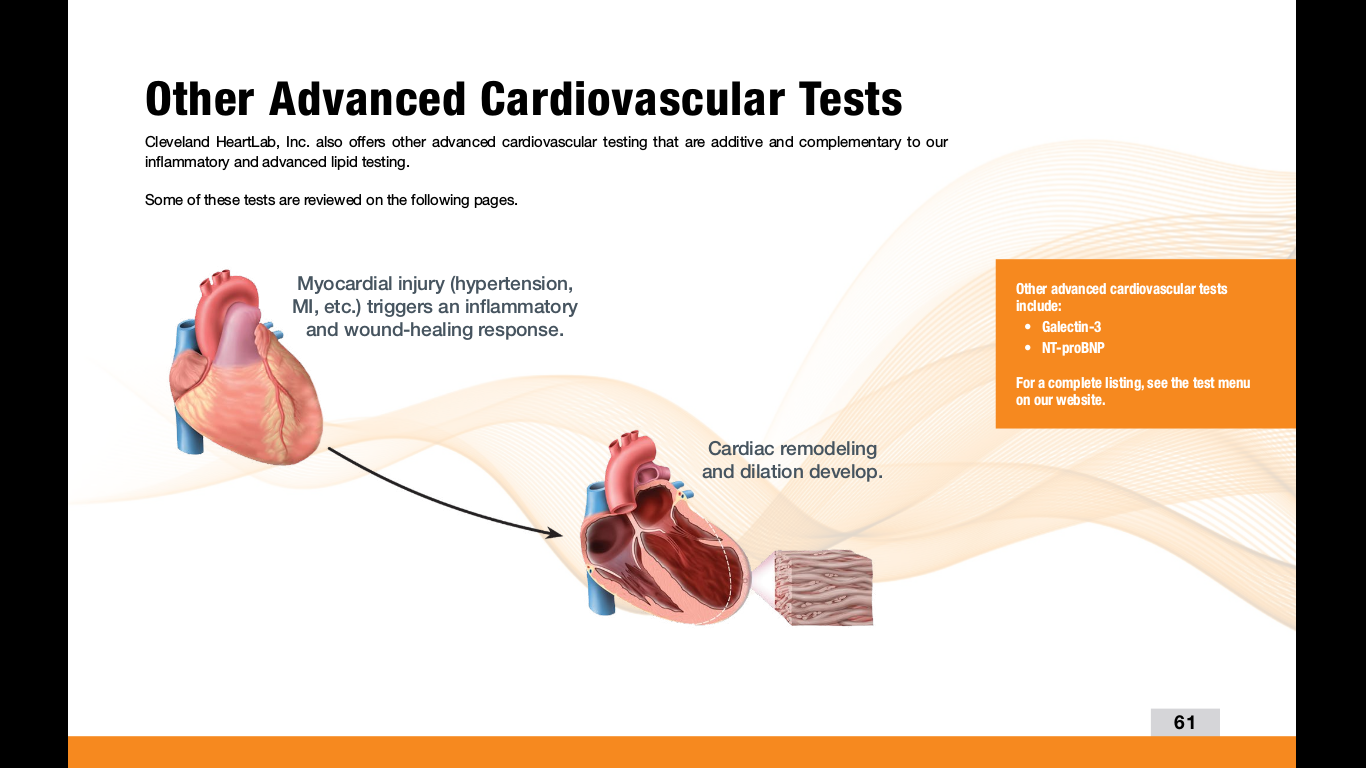 Other Advanced Cardiovascular Tests

Cleveland HeartLab, Inc. also offers other advanced cardiovascular testing that are additive and complementary to our inflammatory and advanced lipid testing.

Some of these tests are reviewed on the following pages.

Myocardial injury (hypertension, MI, etc.) triggers an inflammatory and wound-healing response.

Cardiac remodeling and dilation develop.

Other advanced cardiovascular tests include:
• Galectin-3
• NT-proBNP

For a complete listing, see the test menu on our website.

61